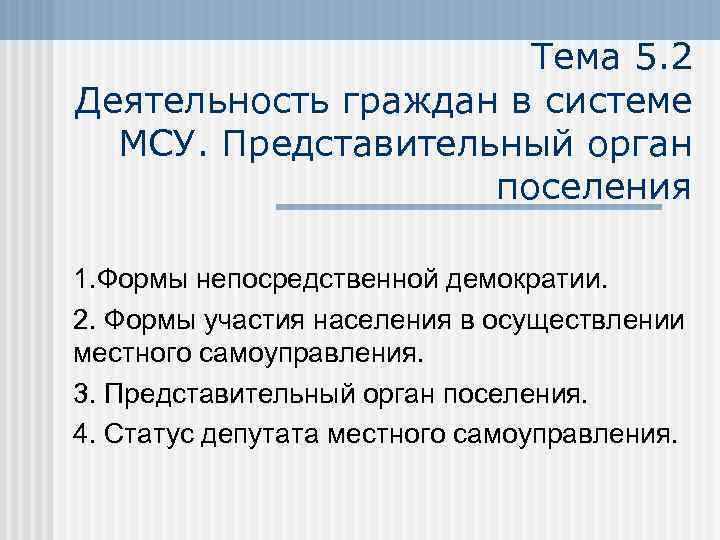 Тема 5.2
Деятельность граждан в системе МСУ. Представительный орган поселения

1.Формы непосредственной демократии.

2. Формы участия населения в осуществлении местного самоуправления.

3. Представительный орган поселения.

4. Статус депутата местного самоуправления.